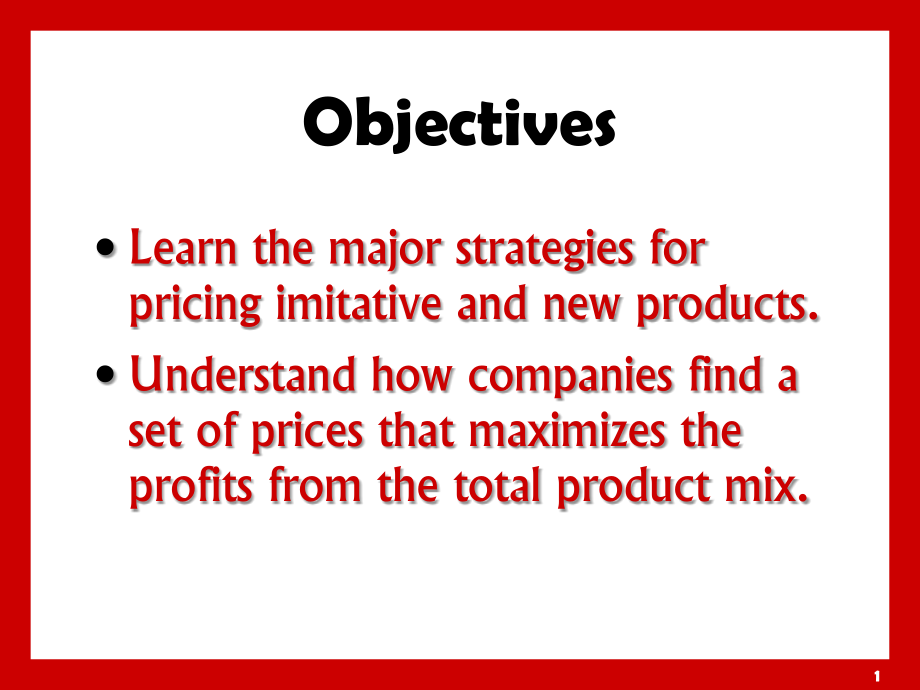 Objectives

• Learn the major strategies for pricing imitative and new products.

• Understand how companies find a set of prices that maximizes the profits from the total product mix.

1